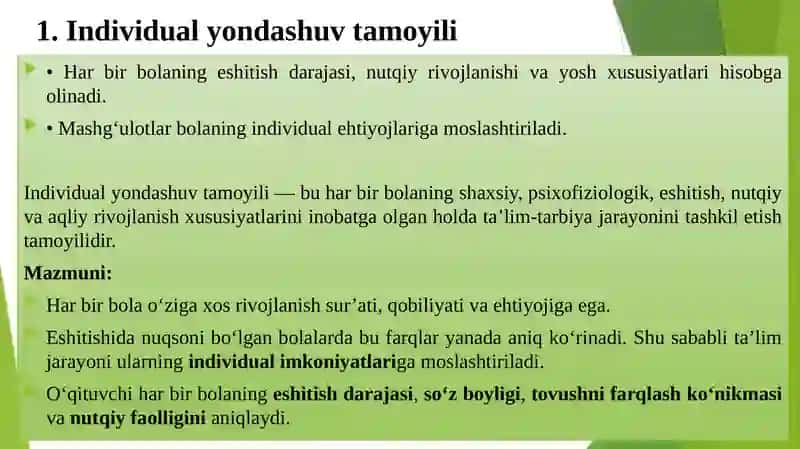 1. Individual yondashuv tamoyili

• Har bir bolaning eshitish darajasi, nutqiy rivojlanishi va yosh xususiyatlari hisobga olinadi.

• Mashg‘ulotlar bolaning individual ehtiyojlariga moslashtiriladi.

Individual yondashuv tamoyili — bu har bir bolaning shaxsiy, psixofiziologik, eshitish, nutqiy va aqliy rivojlanish xususiyatlarini inobatga olgan holda ta’lim-tarbiya jarayonini tashkil etish tamoyilidir.

Mazmuni:

Har bir bola o‘ziga xos rivojlanish sur’ati, qobiliyati va ehtiyojiga ega.

Eshitishida nuqsoni bo‘lgan bolalarda bu farqlar yanada aniq ko‘rinadi. Shu sababli ta’lim jarayoni ularning individual imkoniyatlariga moslashtiriladi.

O‘qituvchi har bir bolaning eshitish darajasi, so‘z boyligi, tovushni farqlash ko‘nikmasi va nutqiy faolligini aniqlaydi.